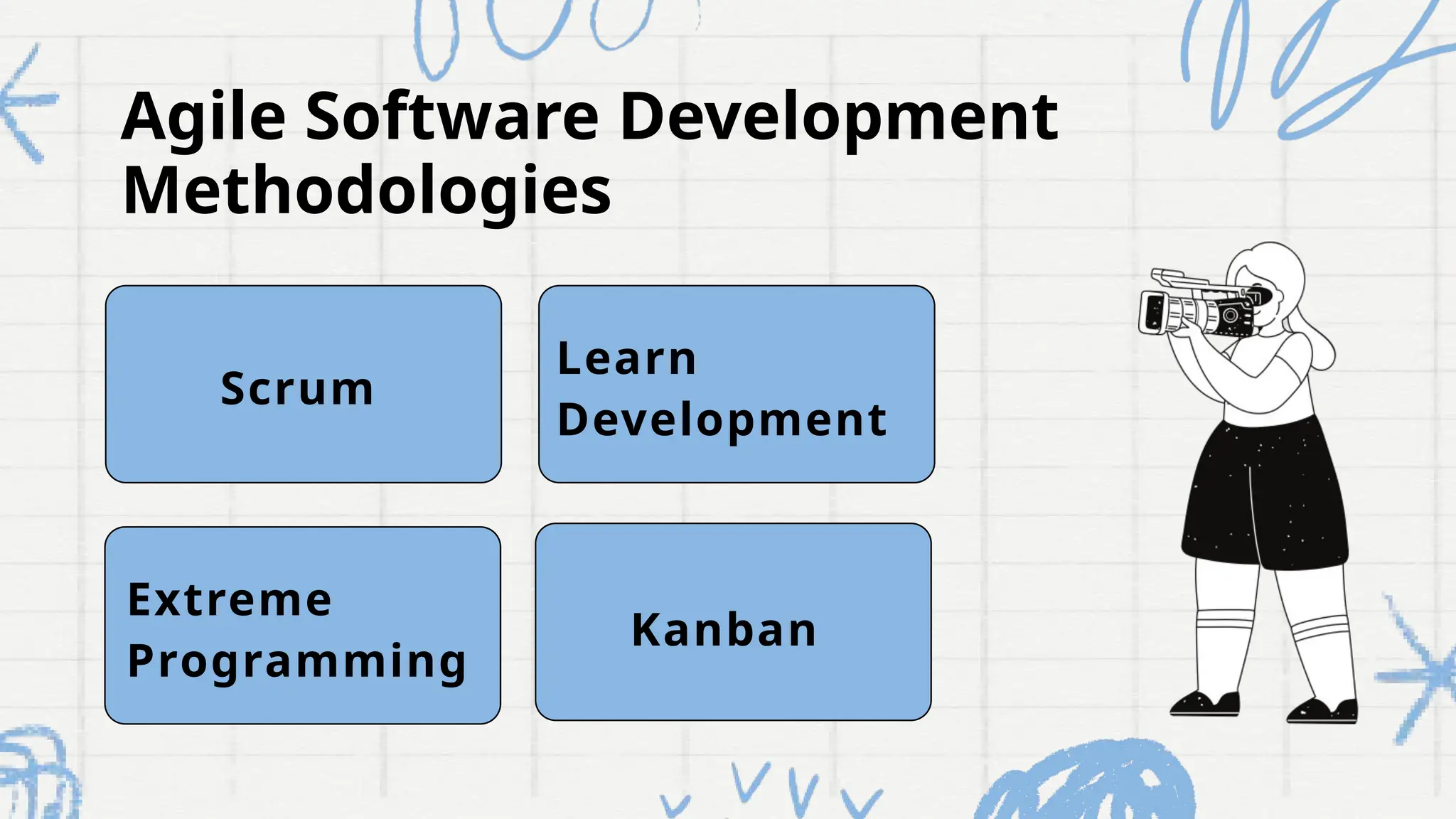 Agile Software Development Methodologies

Scrum

Learn Development

Extreme Programming

Kanban